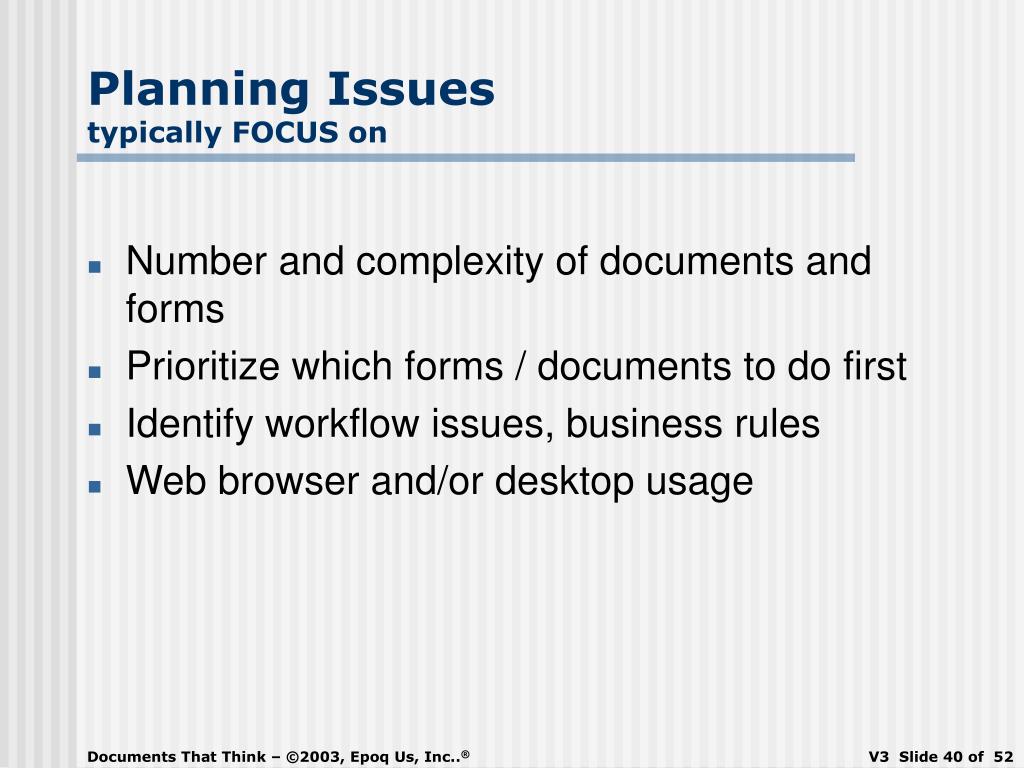 Planning Issues
typically FOCUS on

- Number and complexity of documents and forms
- Prioritize which forms / documents to do first
- Identify workflow issues, business rules
- Web browser and/or desktop usage

Documents That Think – ©2003, Epoq Us, Inc..®

V3 Slide 40 of 52